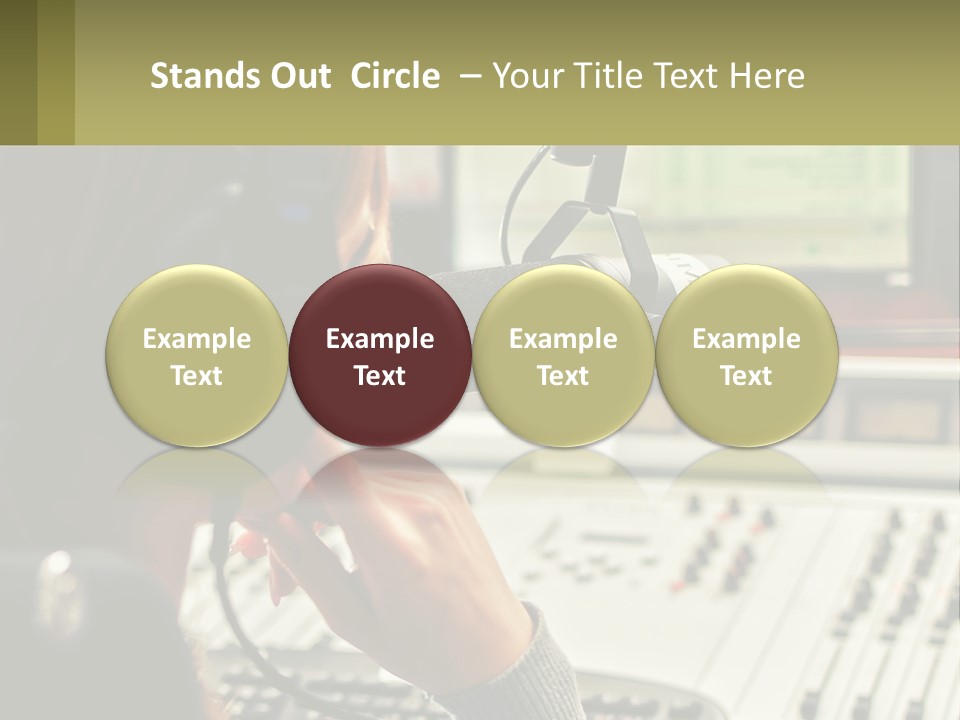 Stands Out Circle – Your Title Text Here

Example Text

Example Text

Example Text

Example Text